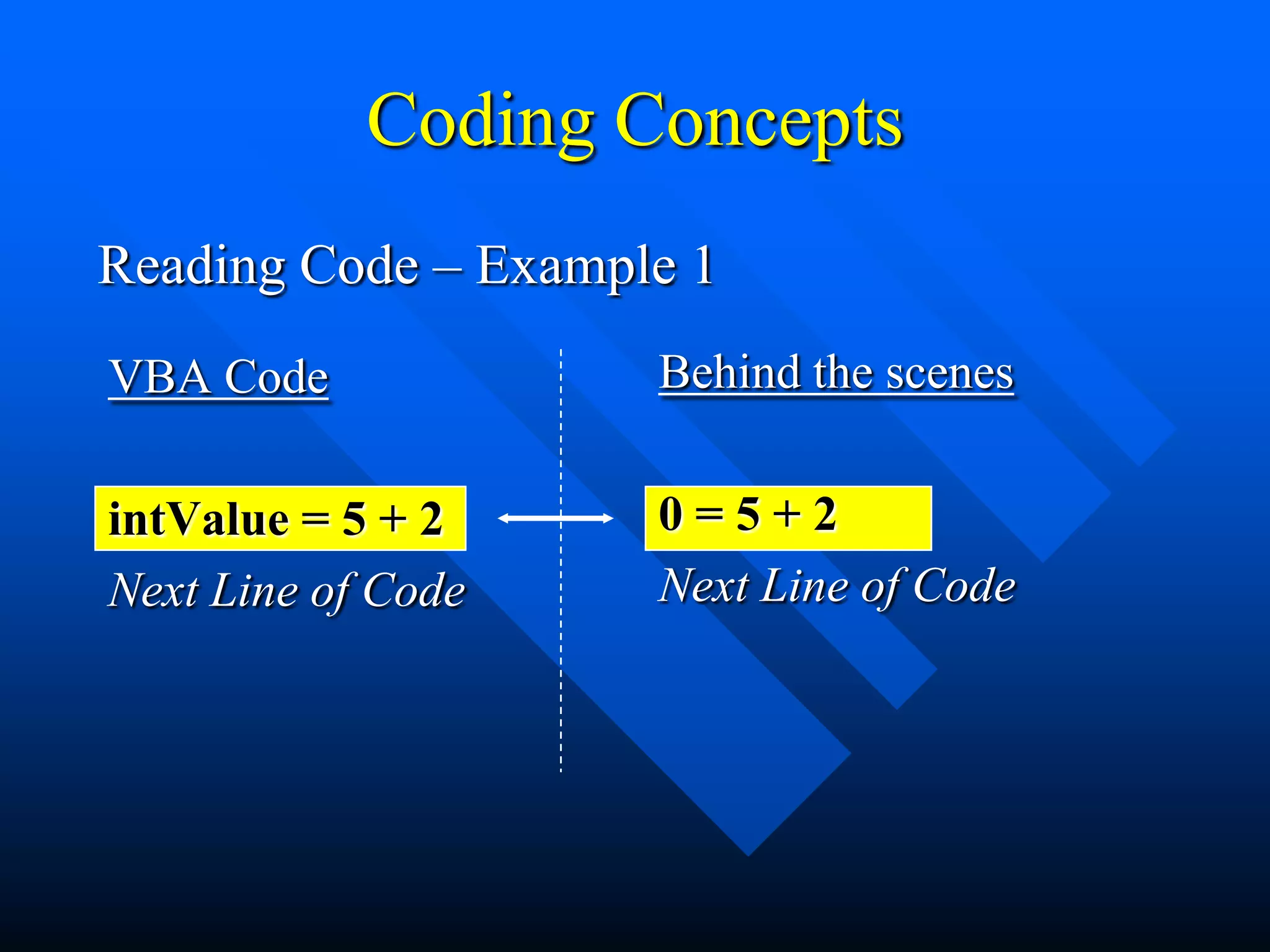 Coding Concepts

Reading Code – Example 1

VBA Code

intValue = 5 + 2

Next Line of Code

Behind the scenes

0 = 5 + 2

Next Line of Code